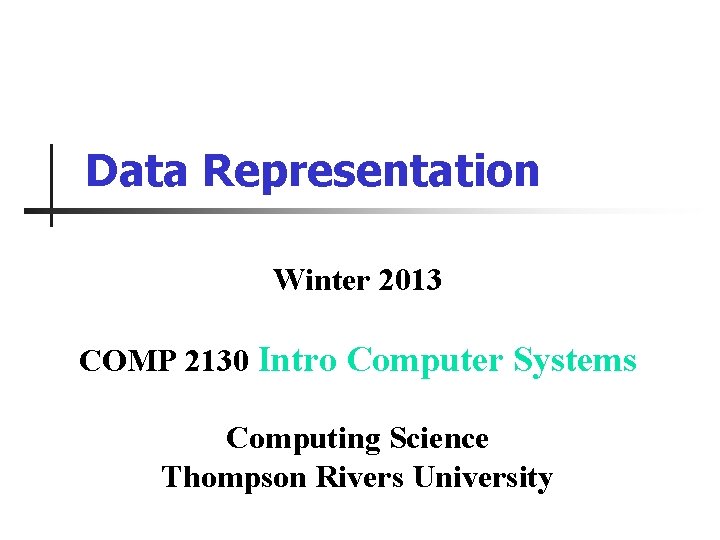 Data Representation

Winter 2013

COMP 2130 Intro Computer Systems

Computing Science
Thompson Rivers University